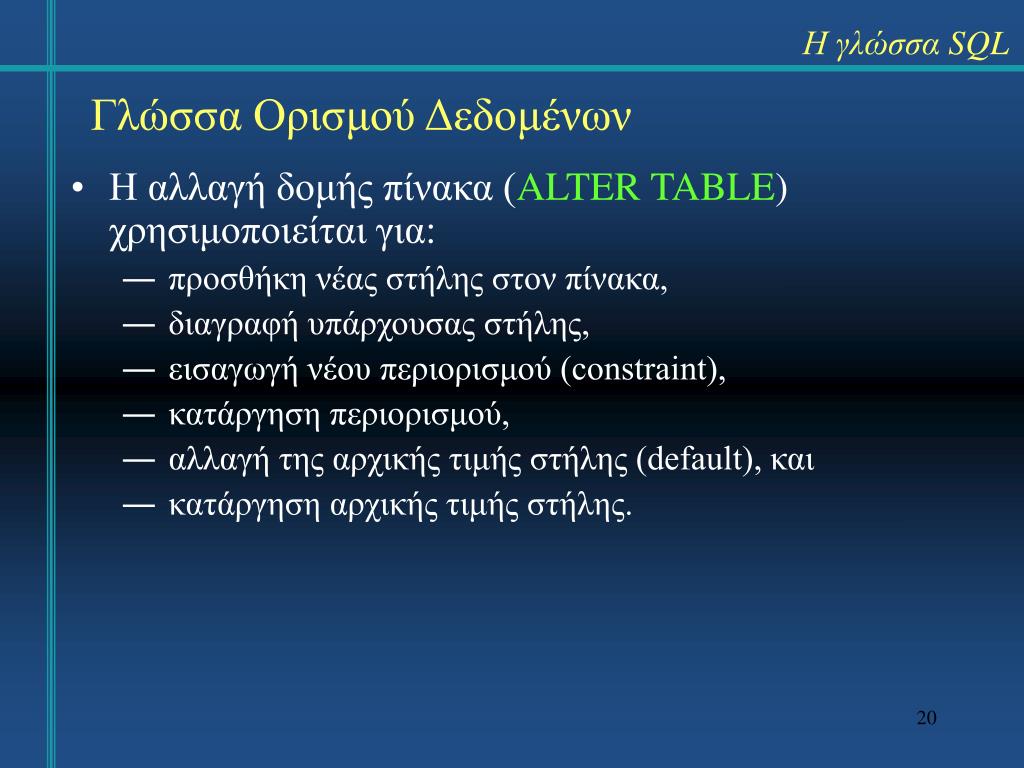 Η γλώσσα SQL

Γλώσσα Ορισμού Δεδομένων

• Η αλλαγή δομής πίνακα (ALTER TABLE) χρησιμοποιείται για:
— προσθήκη νέας στήλης στον πίνακα,
— διαγραφή υπάρχουσας στήλης,
— εισαγωγή νέου περιορισμού (constraint),
— κατάργηση περιορισμού,
— αλλαγή της αρχικής τιμής στήλης (default), και
— κατάργηση αρχικής τιμής στήλης.

20